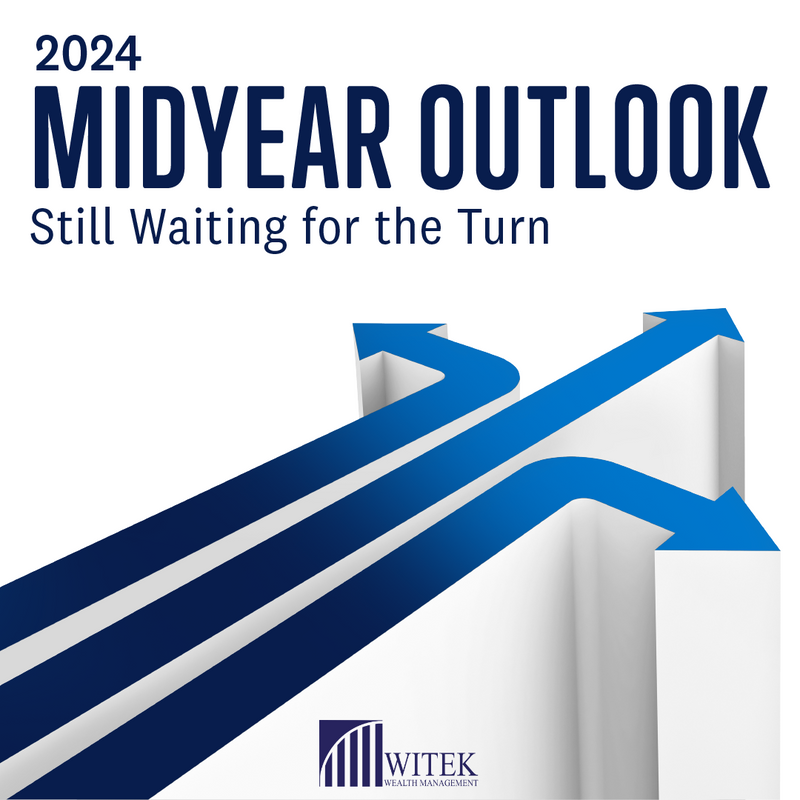 2024
MIDYEAR OUTLOOK
Still Waiting for the Turn

WITEK
WEALTH MANAGEMENT